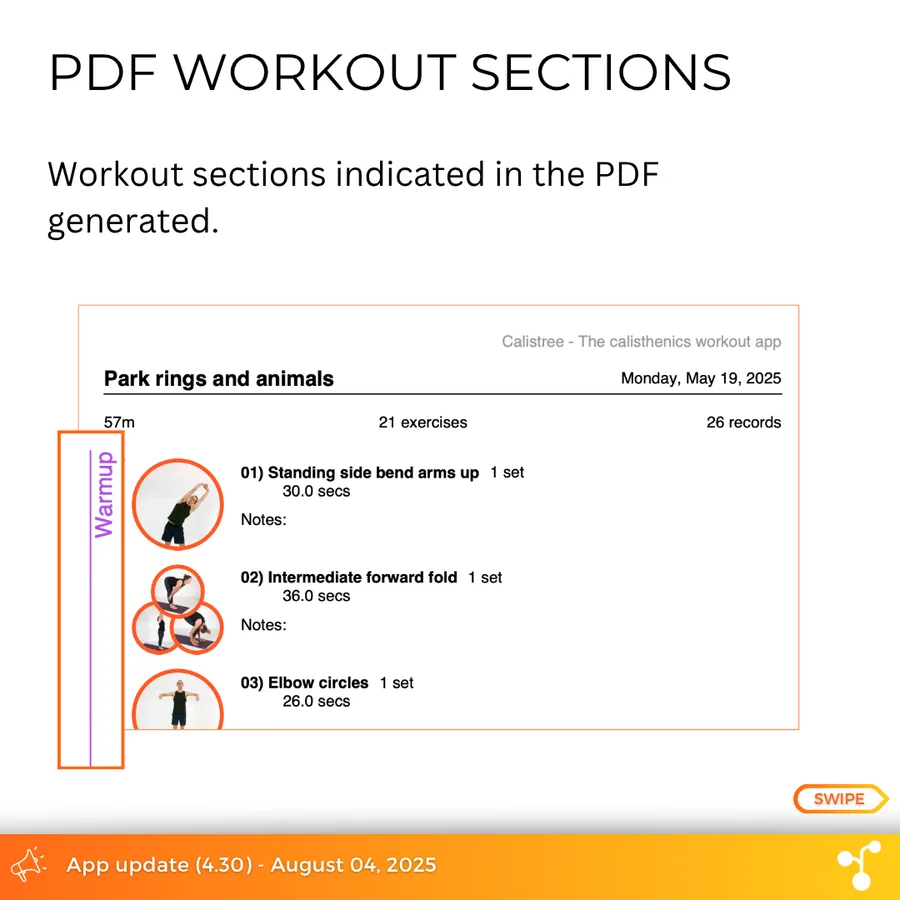 PDF WORKOUT SECTIONS

Workout sections indicated in the PDF generated.

Calistree - The calisthenics workout app

Park rings and animals

Monday, May 19, 2025

57m

21 exercises

26 records

Warmup

01) Standing side bend arms up 1 set
30.0 secs

Notes:

02) Intermediate forward fold 1 set
36.0 secs

Notes:

03) Elbow circles 1 set
26.0 secs

SWIPE

App update (4.30) - August 04, 2025